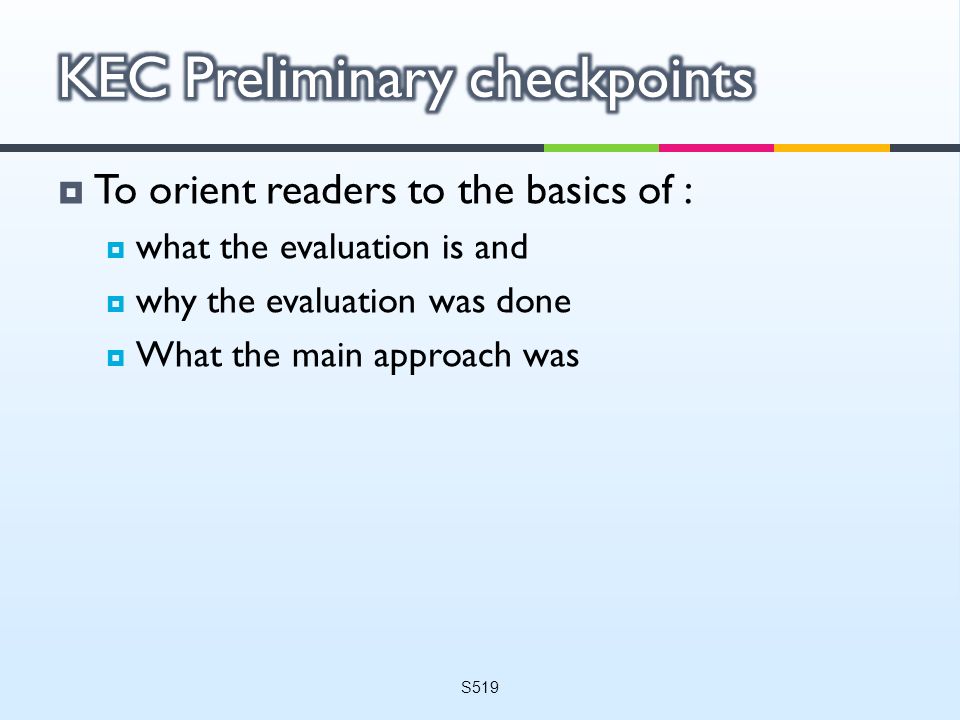 KEC Preliminary checkpoints

To orient readers to the basics of :

what the evaluation is and

why the evaluation was done

What the main approach was

S519